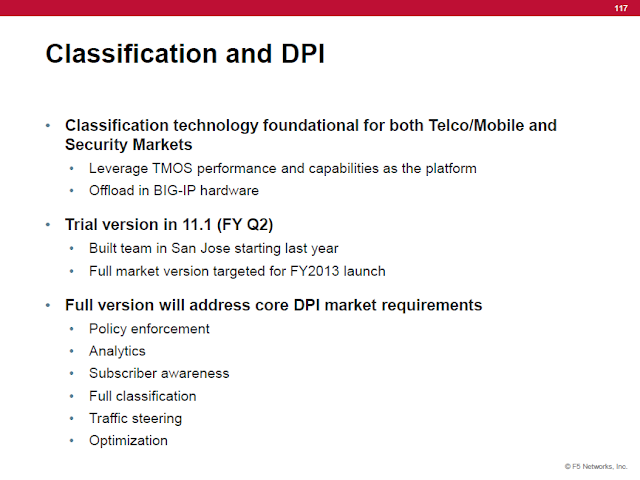 117

Classification and DPI

• Classification technology foundational for both Telco/Mobile and Security Markets
  • Leverage TMOS performance and capabilities as the platform
  • Offload in BIG-IP hardware

• Trial version in 11.1 (FY Q2)
  • Built team in San Jose starting last year
  • Full market version targeted for FY2013 launch

• Full version will address core DPI market requirements
  • Policy enforcement
  • Analytics
  • Subscriber awareness
  • Full classification
  • Traffic steering
  • Optimization

© F5 Networks, Inc.